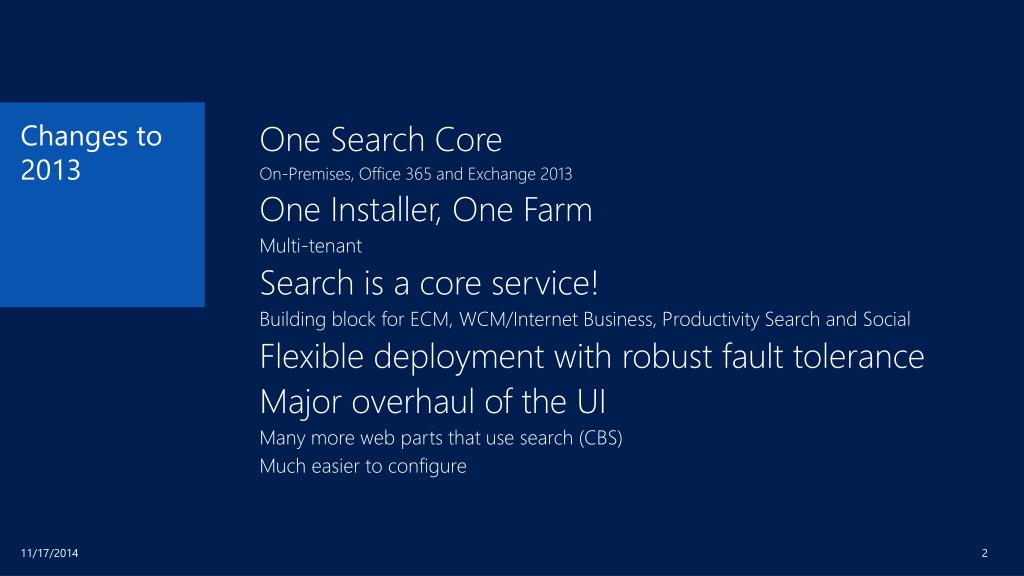 Changes to 2013

One Search Core

On-Premises, Office 365 and Exchange 2013

One Installer, One Farm

Multi-tenant

Search is a core service!

Building block for ECM, WCM/Internet Business, Productivity Search and Social

Flexible deployment with robust fault tolerance

Major overhaul of the UI

Many more web parts that use search (CBS)

Much easier to configure

11/17/2014

2